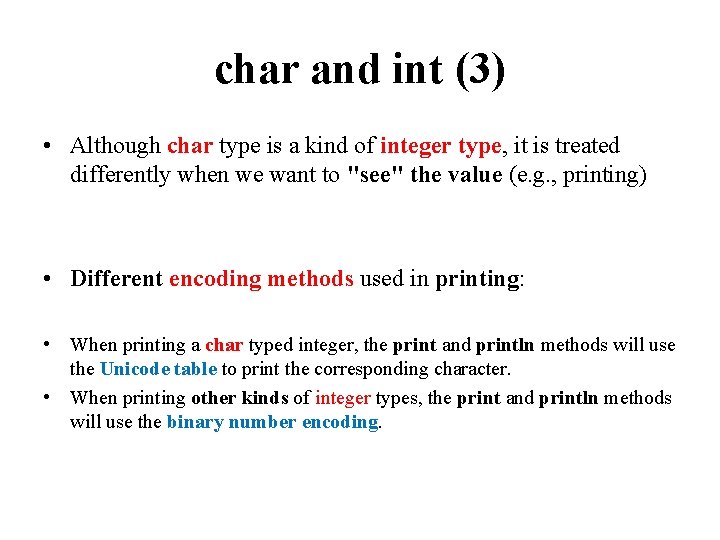 char and int (3)

• Although char type is a kind of integer type, it is treated differently when we want to "see" the value (e.g., printing)

• Different encoding methods used in printing:

• When printing a char typed integer, the print and println methods will use the Unicode table to print the corresponding character.

• When printing other kinds of integer types, the print and println methods will use the binary number encoding.